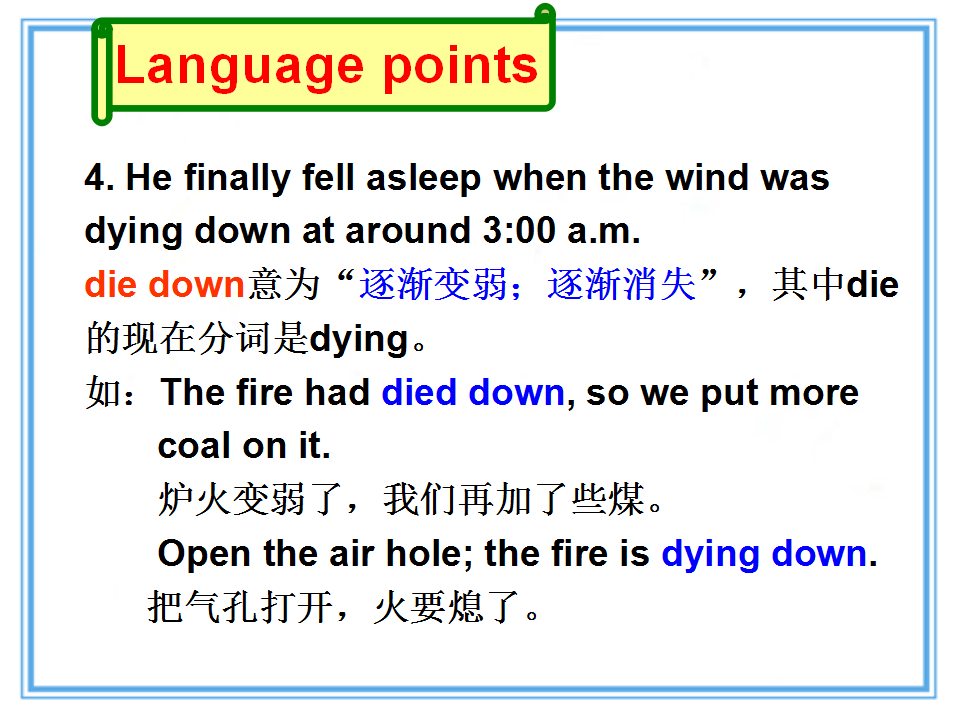 Language points

4. He finally fell asleep when the wind was dying down at around 3:00 a.m.

die down意为“逐渐变弱；逐渐消失”，其中die的现在分词是dying。

如：The fire had died down, so we put more coal on it.

炉火变弱了，我们再加了些煤。

Open the air hole; the fire is dying down.

把气孔打开，火要熄了。